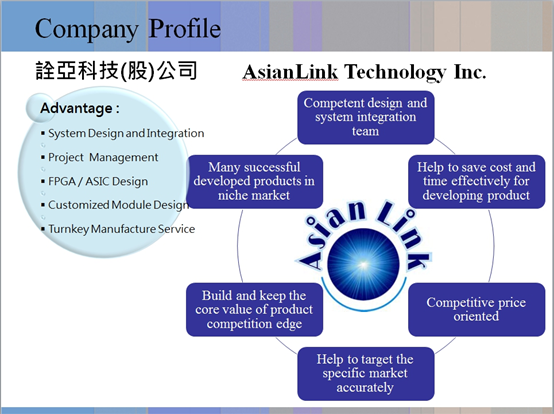 Company Profile

詮亞科技(股)公司

AsianLink Technology Inc.

Advantage :

▪ System Design and Integration
▪ Project Management
▪ FPGA / ASIC Design
▪ Customized Module Design
▪ Turnkey Manufacture Service

Competent design and system integration team

Help to save cost and time effectively for developing product

Competitive price oriented

Help to target the specific market accurately

Build and keep the core value of product competition edge

Many successful developed products in niche market

Asian Link